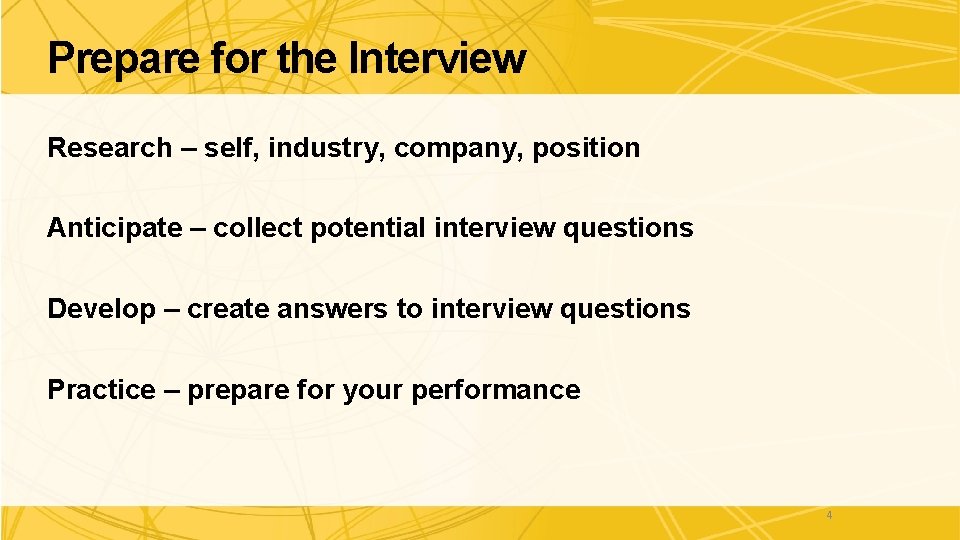 Prepare for the Interview

Research – self, industry, company, position

Anticipate – collect potential interview questions

Develop – create answers to interview questions

Practice – prepare for your performance

4